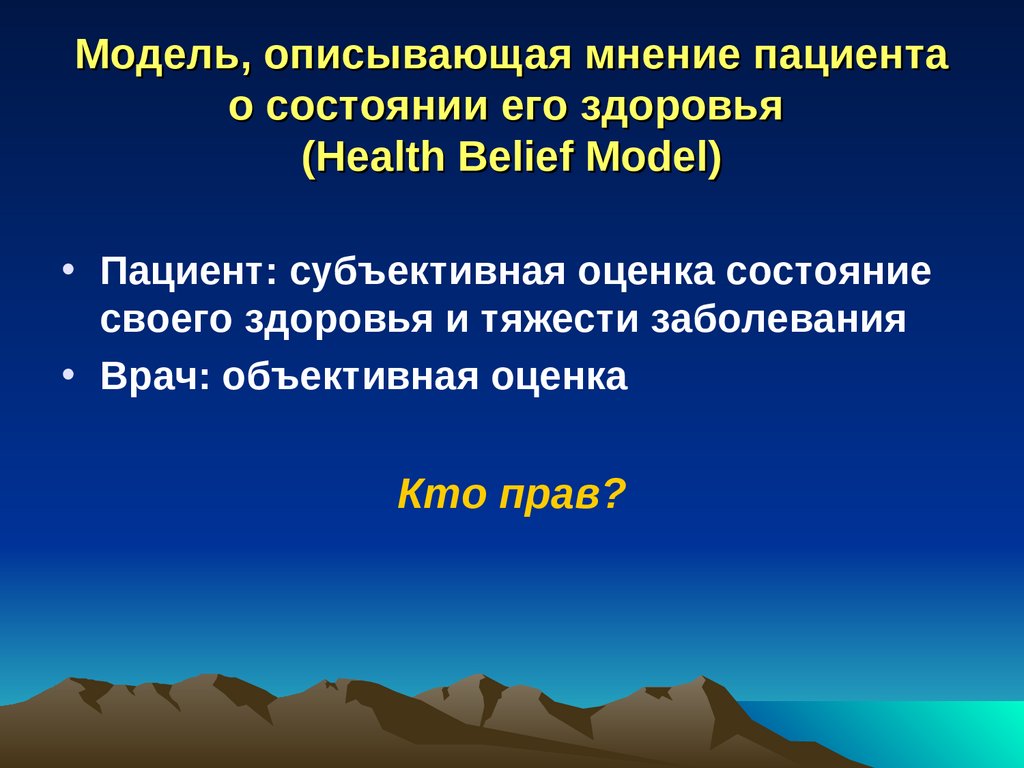 Модель, описывающая мнение пациента о состоянии его здоровья
(Health Belief Model)

• Пациент: субъективная оценка состояние своего здоровья и тяжести заболевания
• Врач: объективная оценка

Кто прав?